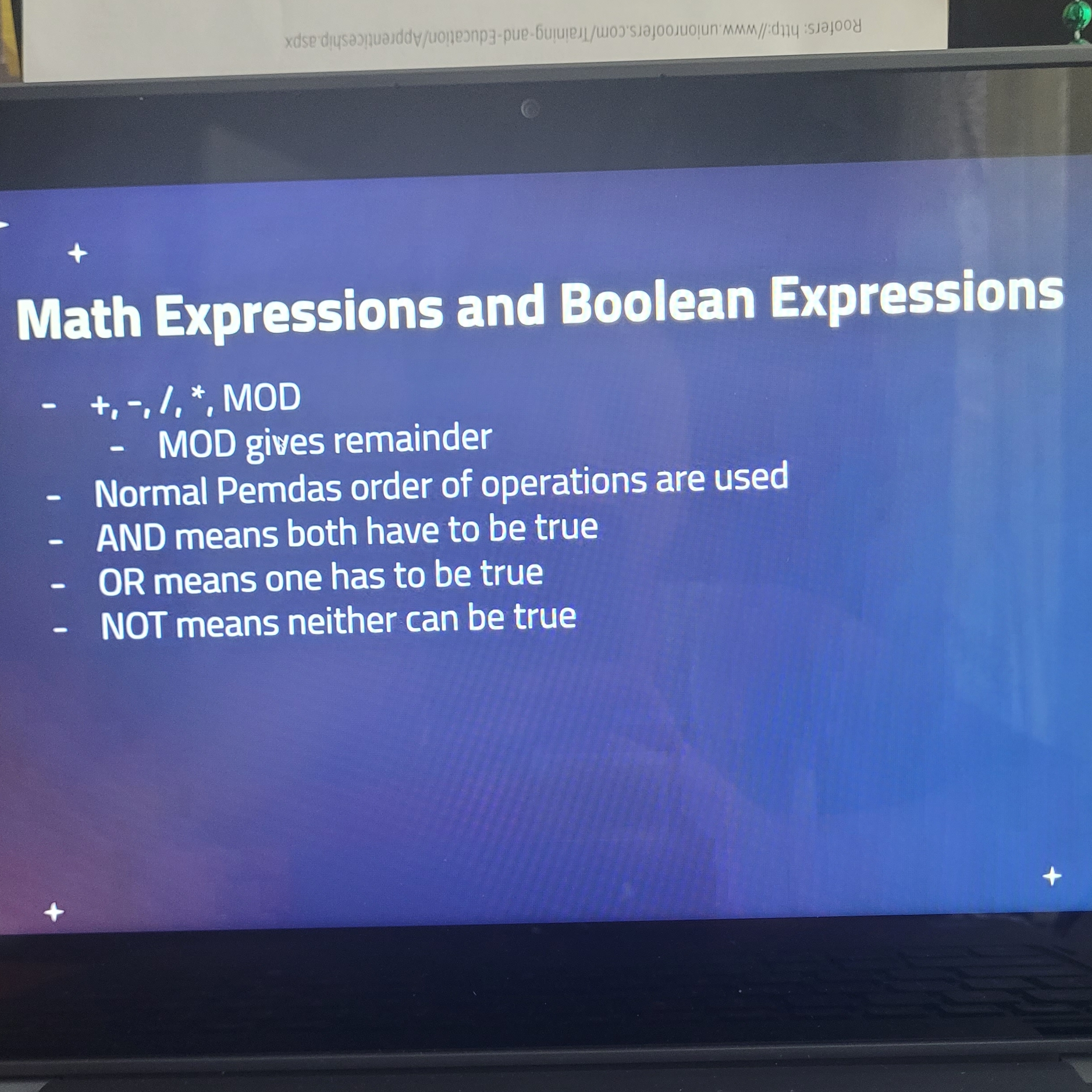 Roofers: http://www.unionroofers.com/Training-and-Education/Apprenticeship.aspx

Math Expressions and Boolean Expressions

- +, -, /, *, MOD
  - MOD gives remainder
- Normal Pemdas order of operations are used
- AND means both have to be true
- OR means one has to be true
- NOT means neither can be true